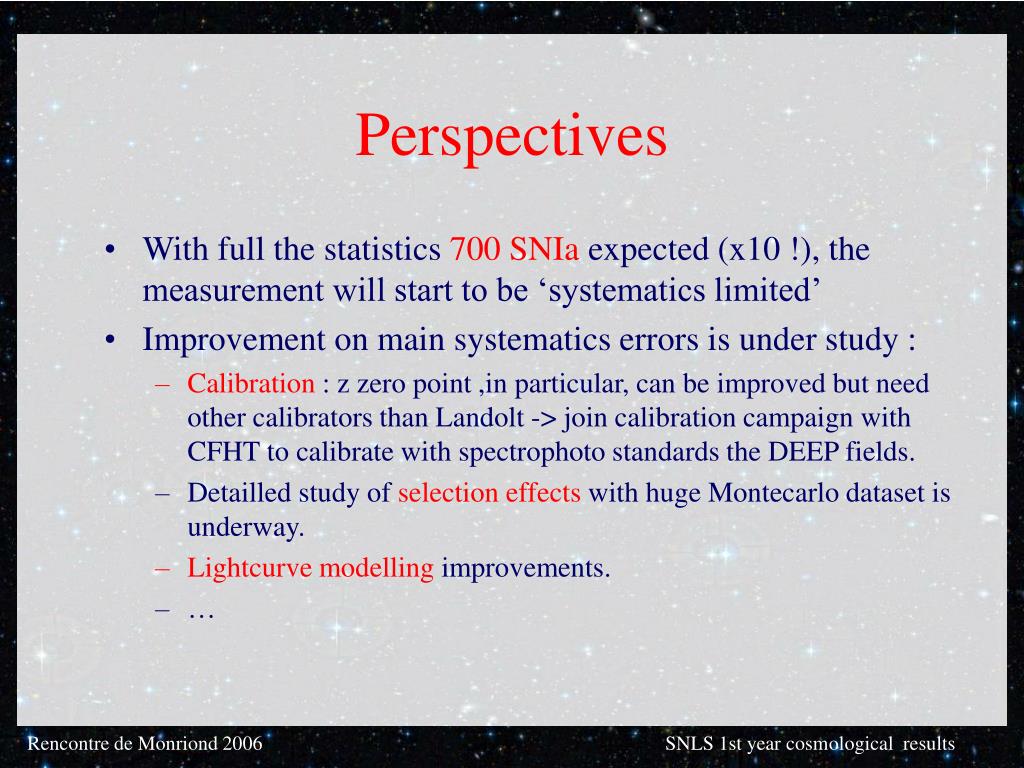 Perspectives

• With full the statistics 700 SNIa expected (x10 !), the measurement will start to be ‘systematics limited’

• Improvement on main systematics errors is under study :

– Calibration : z zero point ,in particular, can be improved but need other calibrators than Landolt -> join calibration campaign with CFHT to calibrate with spectrophoto standards the DEEP fields.

– Detailled study of selection effects with huge Montecarlo dataset is underway.

– Lightcurve modelling improvements.

– …

Rencontre de Monriond 2006

SNLS 1st year cosmological results